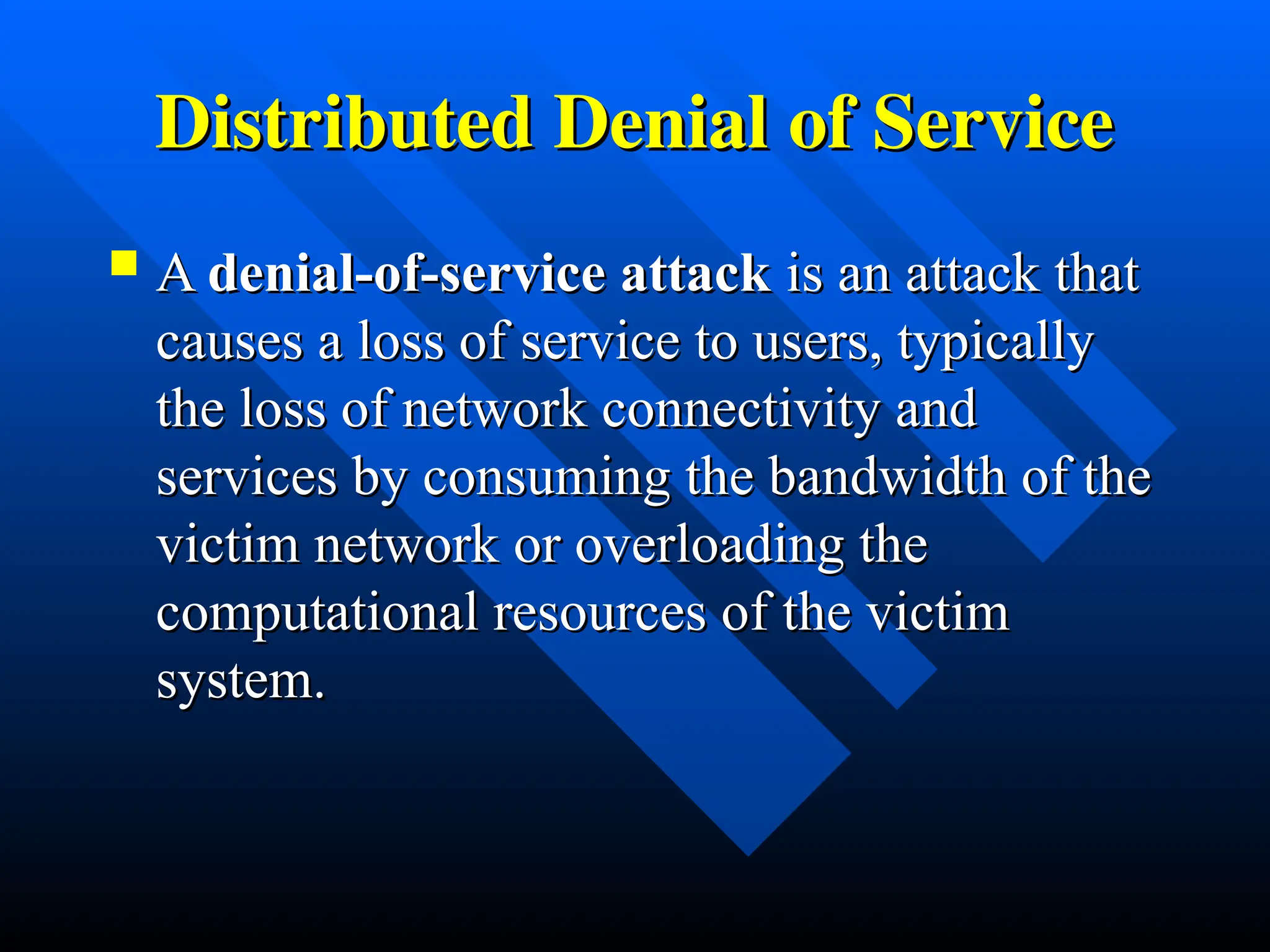 Distributed Denial of Service

A denial-of-service attack is an attack that causes a loss of service to users, typically the loss of network connectivity and services by consuming the bandwidth of the victim network or overloading the computational resources of the victim system.